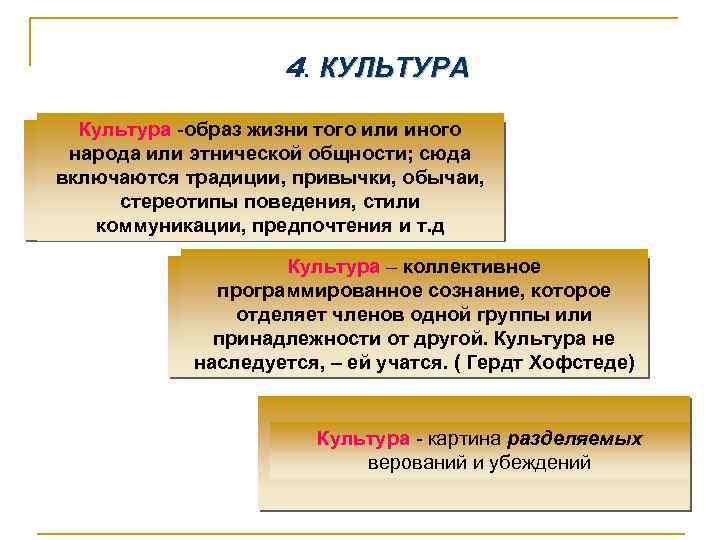 4. КУЛЬТУРА

Культура -образ жизни того или иного народа или этнической общности; сюда включаются традиции, привычки, обычаи, стереотипы поведения, стили коммуникации, предпочтения и т.д

Культура – коллективное программированное сознание, которое отделяет членов одной группы или принадлежности от другой. Культура не наследуется, – ей учатся. ( Гердт Хофстеде)

Культура - картина разделяемых верований и убеждений